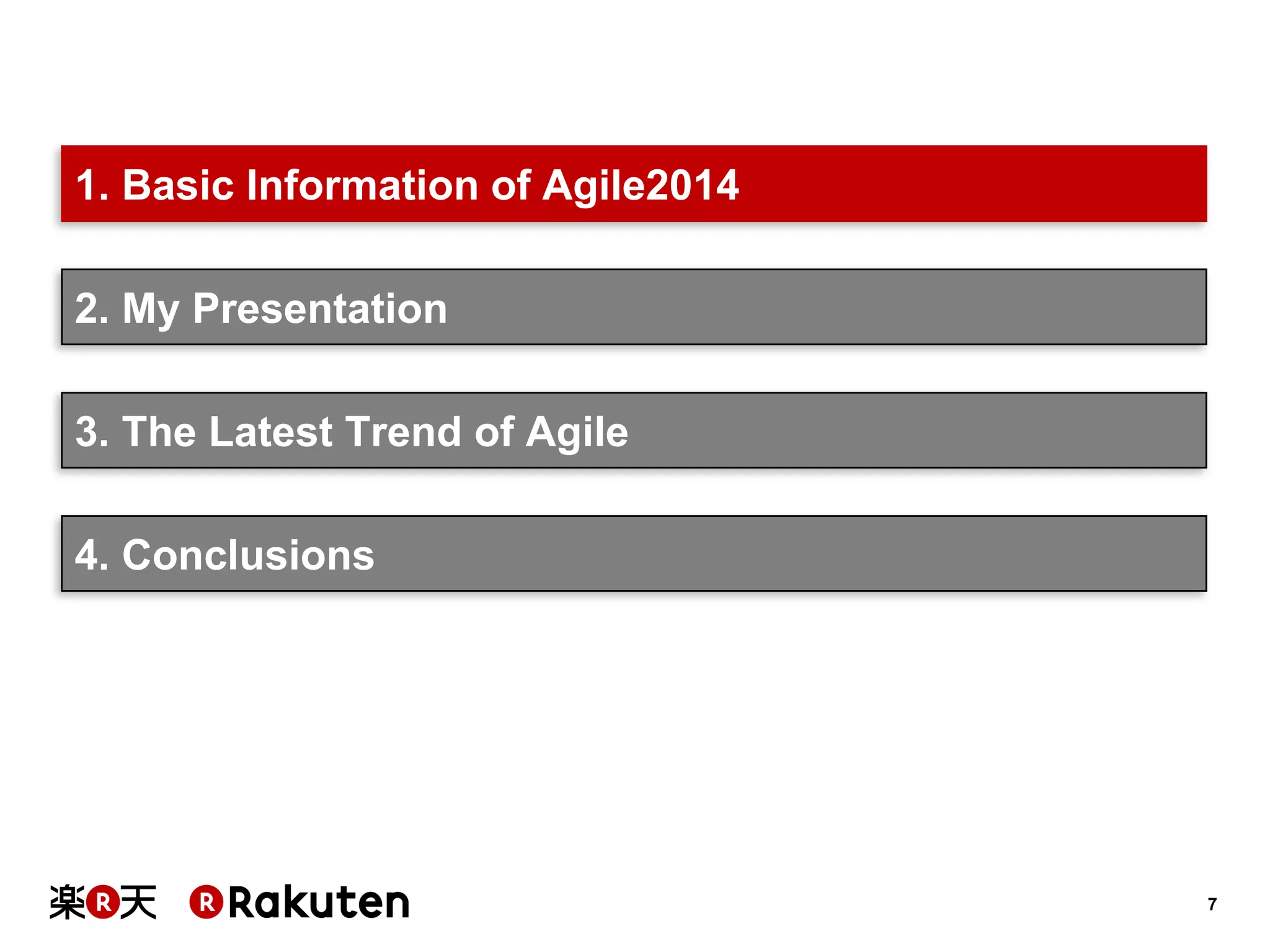 1. Basic Information of Agile2014

2. My Presentation

3. The Latest Trend of Agile

4. Conclusions

楽R天 R Rakuten

7